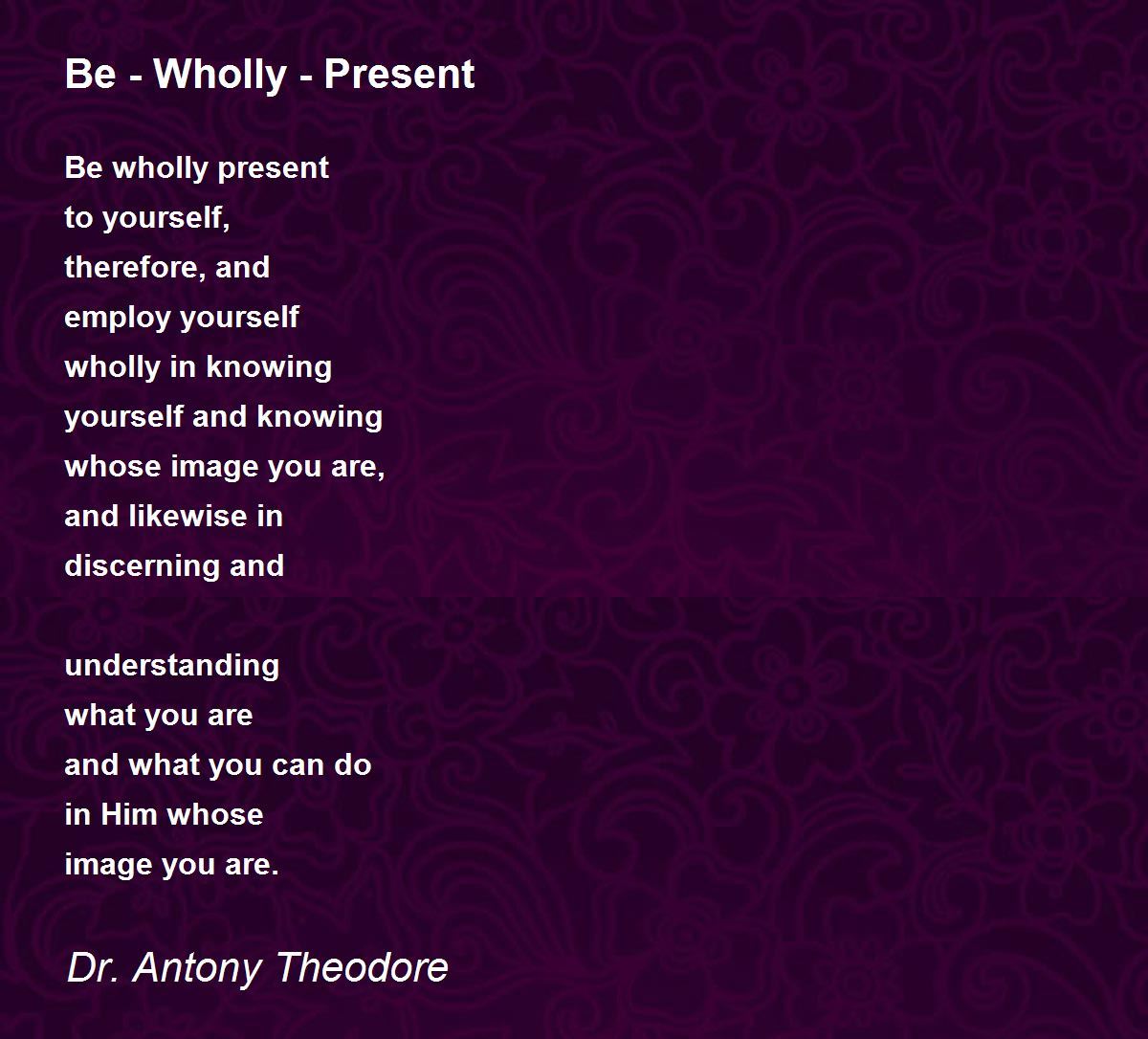 Be - Wholly - Present

Be wholly present
to yourself,
therefore, and
employ yourself
wholly in knowing
yourself and knowing
whose image you are,
and likewise in
discerning and

understanding
what you are
and what you can do
in Him whose
image you are.

Dr. Antony Theodore